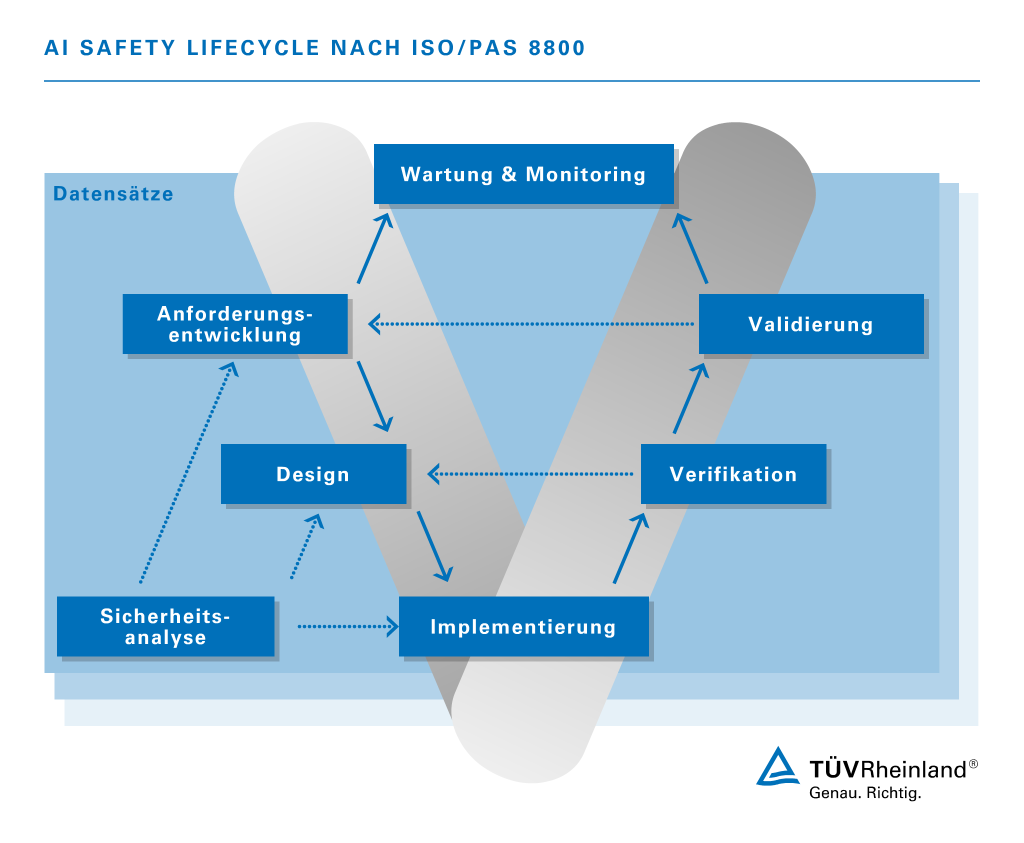 AI SAFETY LIFECYCLE NACH ISO/PAS 8800

Datensätze

Wartung & Monitoring

Anforderungsentwicklung

Validierung

Design

Verifikation

Sicherheitsanalyse

Implementierung

TÜVRheinland®
Genau. Richtig.